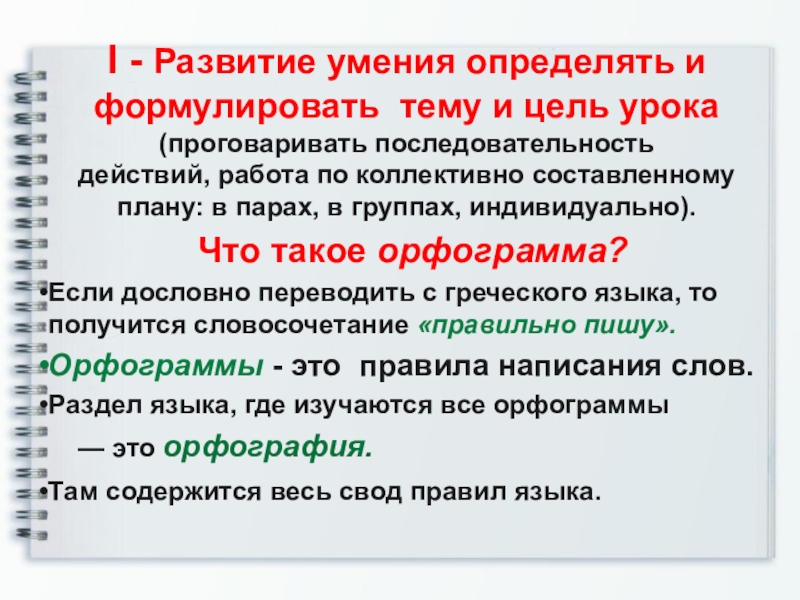 I - Развитие умения определять и формулировать тему и цель урока (проговаривать последовательность действий, работа по коллективно составленному плану: в парах, в группах, индивидуально).

Что такое орфограмма?

•Если дословно переводить с греческого языка, то получится словосочетание «правильно пишу».

•Орфограммы - это правила написания слов.

•Раздел языка, где изучаются все орфограммы — это орфография.

•Там содержится весь свод правил языка.